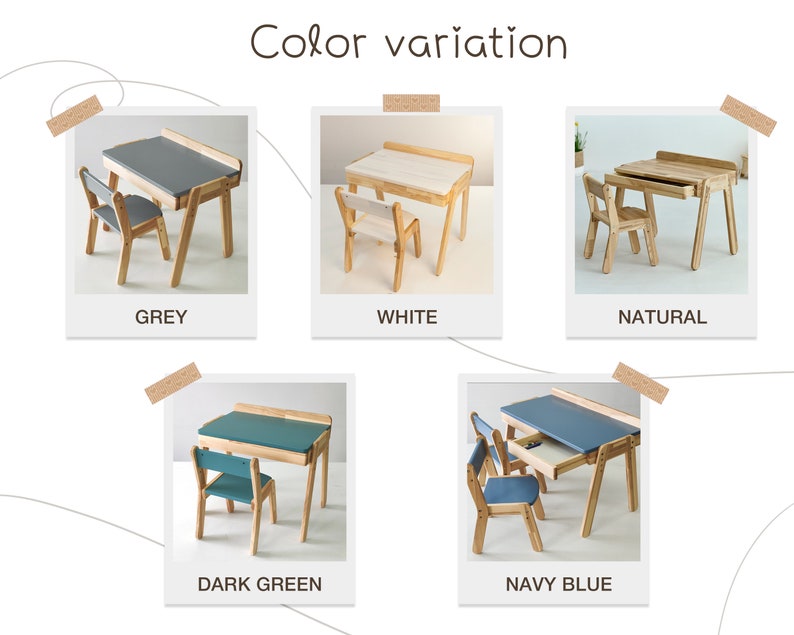 Color variation

GREY

WHITE

NATURAL

DARK GREEN

NAVY BLUE